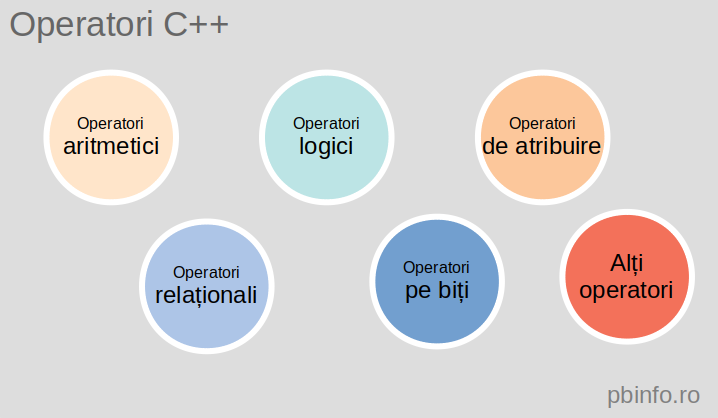 Operatori C++

Operatori
aritmetici

Operatori
logici

Operatori
de atribuire

Operatori
relaționali

Operatori
pe biți

Alți
operatori

pbinfo.ro